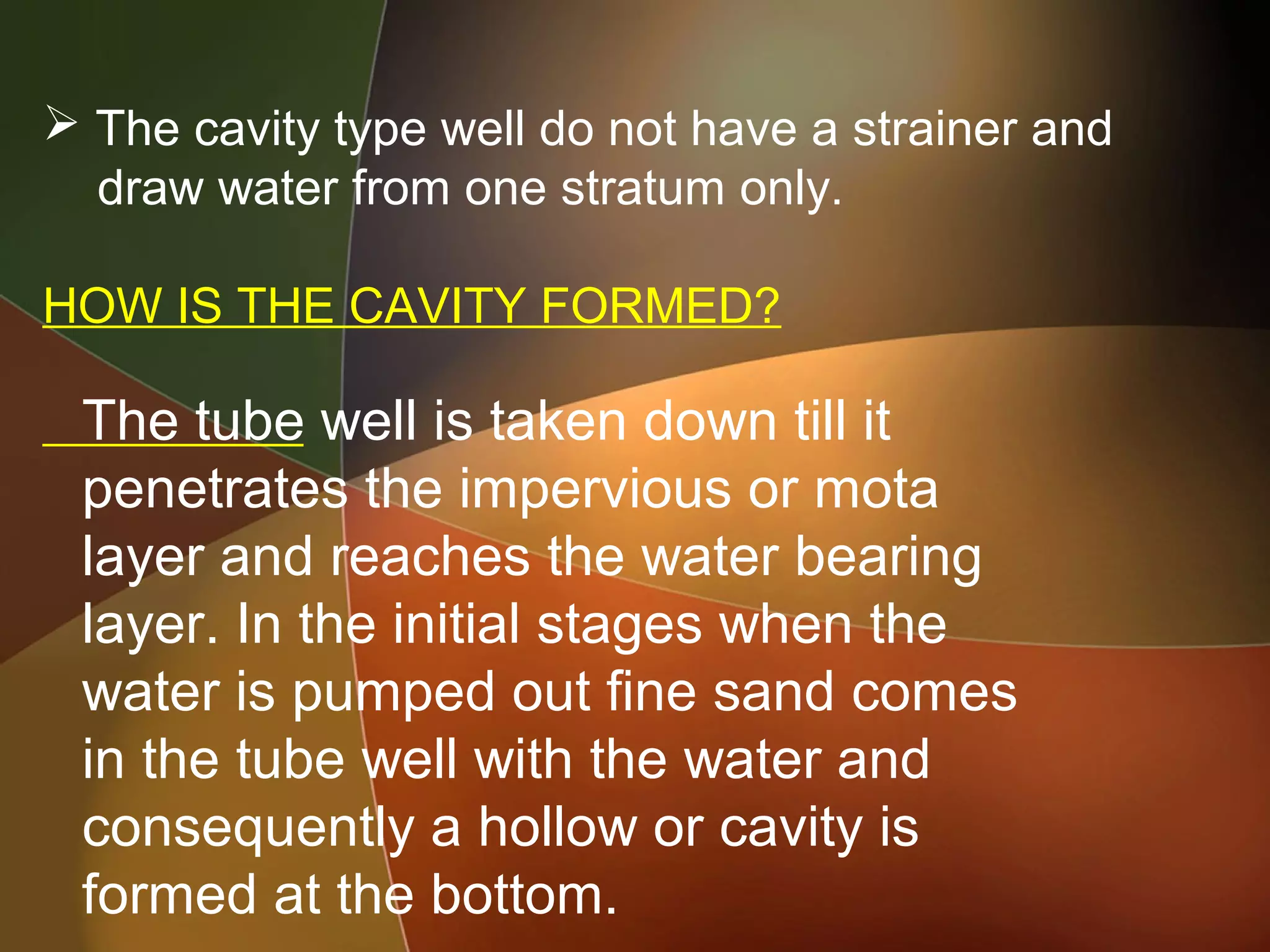 ➢ The cavity type well do not have a strainer and draw water from one stratum only.

HOW IS THE CAVITY FORMED?

The tube well is taken down till it penetrates the impervious or mota layer and reaches the water bearing layer. In the initial stages when the water is pumped out fine sand comes in the tube well with the water and consequently a hollow or cavity is formed at the bottom.